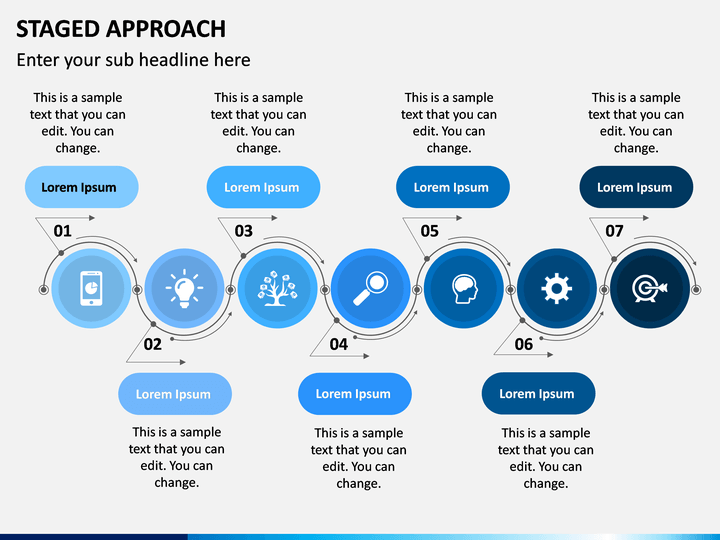 STAGED APPROACH

Enter your sub headline here

This is a sample text that you can edit. You can change.

Lorem Ipsum

01

This is a sample text that you can edit. You can change.

Lorem Ipsum

03

This is a sample text that you can edit. You can change.

Lorem Ipsum

05

This is a sample text that you can edit. You can change.

Lorem Ipsum

07

02

Lorem Ipsum

This is a sample text that you can edit. You can change.

04

Lorem Ipsum

This is a sample text that you can edit. You can change.

06

Lorem Ipsum

This is a sample text that you can edit. You can change.